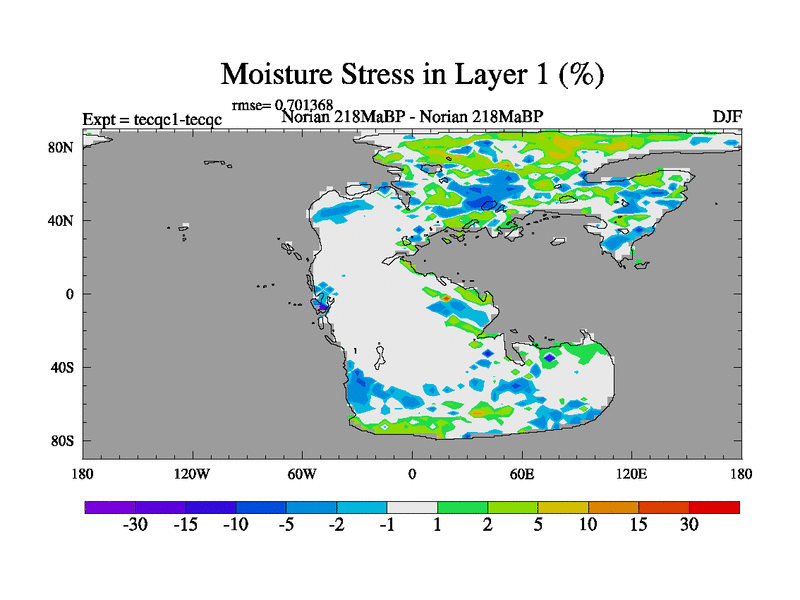 Moisture Stress in Layer 1 (%)

rmse= 0.701368
Expt = tecqc1-tecqc
Norian 218MaBP - Norian 218MaBP
DJF

80N
40N
0
40S
80S

180
120W
60W
0
60E
120E
180

-30
-15
-10
-5
-2
-1
1
2
5
10
15
30